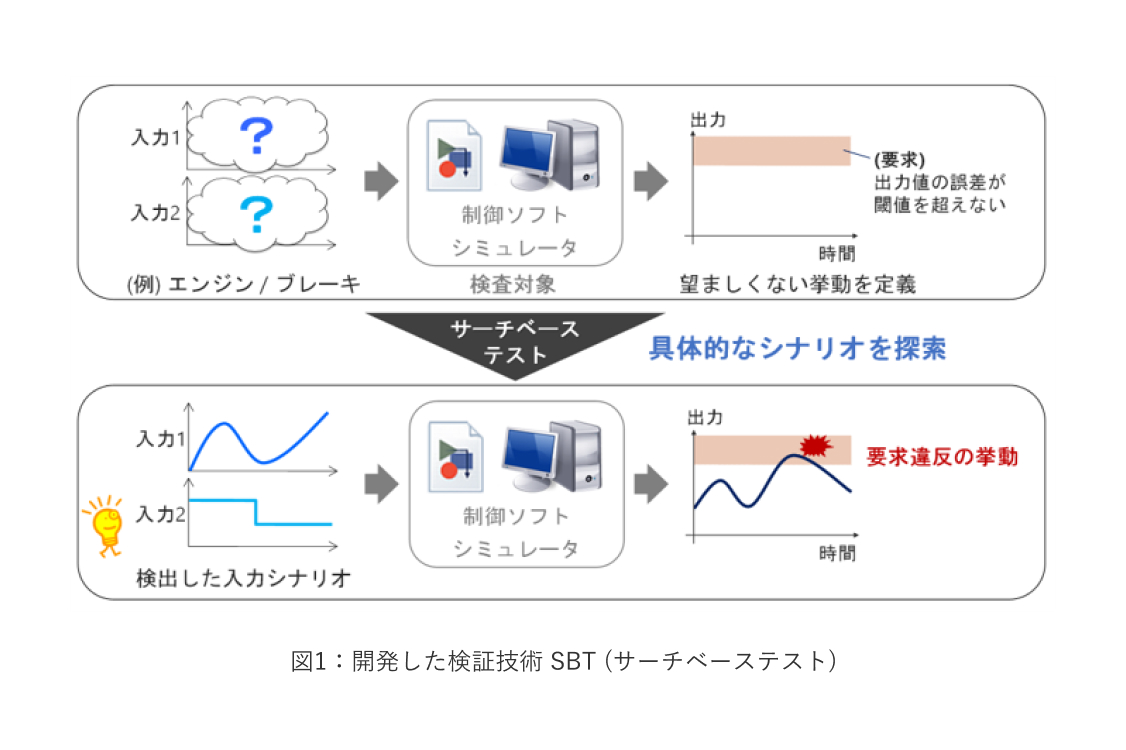 入力1
?
入力2
?
(例) エンジン / ブレーキ

制御ソフト
シミュレータ
検査対象

出力
(要求)
出力値の誤差が
閾値を超えない
時間
望ましくない挙動を定義

サーチベース
テスト
具体的なシナリオを探索

入力1
入力2
検出した入力シナリオ

制御ソフト
シミュレータ

出力
要求違反の挙動
時間

図1：開発した検証技術 SBT (サーチベーステスト)